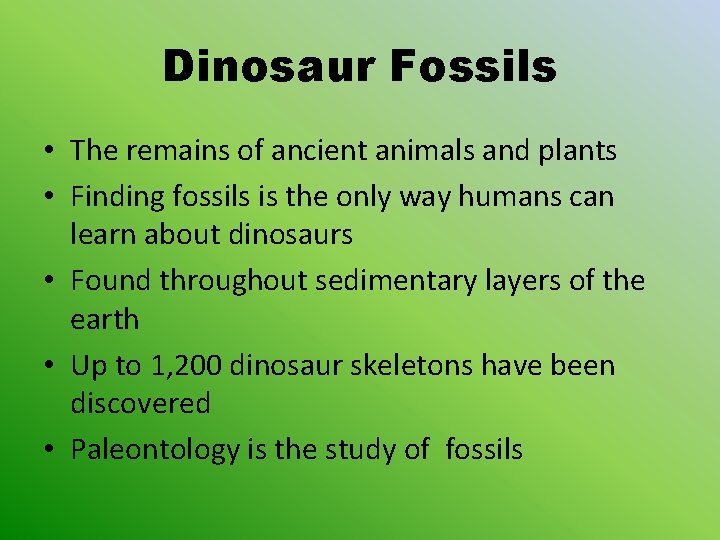 Dinosaur Fossils

• The remains of ancient animals and plants
• Finding fossils is the only way humans can learn about dinosaurs
• Found throughout sedimentary layers of the earth
• Up to 1,200 dinosaur skeletons have been discovered
• Paleontology is the study of fossils